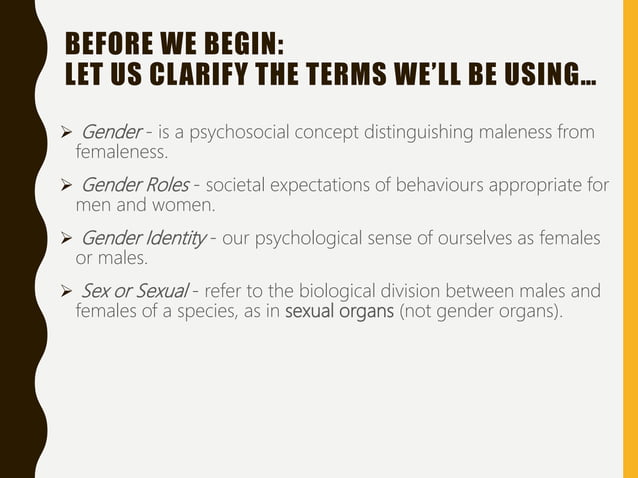 BEFORE WE BEGIN:
LET US CLARIFY THE TERMS WE'LL BE USING…

➢ Gender - is a psychosocial concept distinguishing maleness from femaleness.

➢ Gender Roles - societal expectations of behaviours appropriate for men and women.

➢ Gender Identity - our psychological sense of ourselves as females or males.

➢ Sex or Sexual - refer to the biological division between males and females of a species, as in sexual organs (not gender organs).